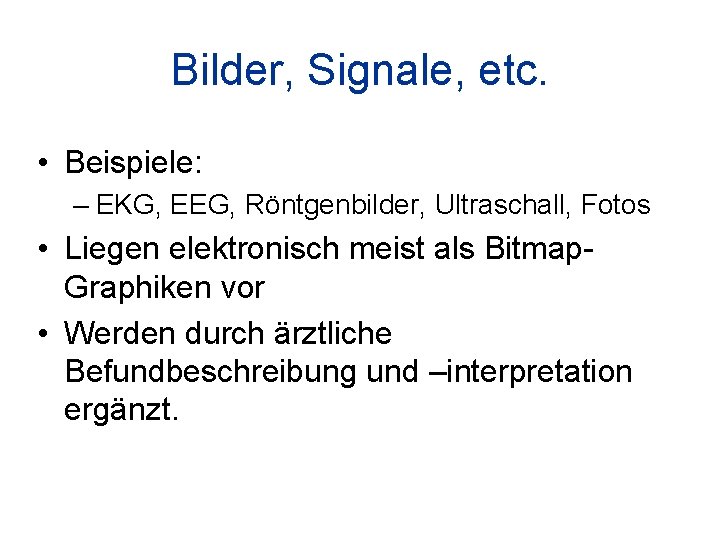 Bilder, Signale, etc.

• Beispiele:
– EKG, EEG, Röntgenbilder, Ultraschall, Fotos

• Liegen elektronisch meist als Bitmap-Graphiken vor

• Werden durch ärztliche Befundbeschreibung und –interpretation ergänzt.